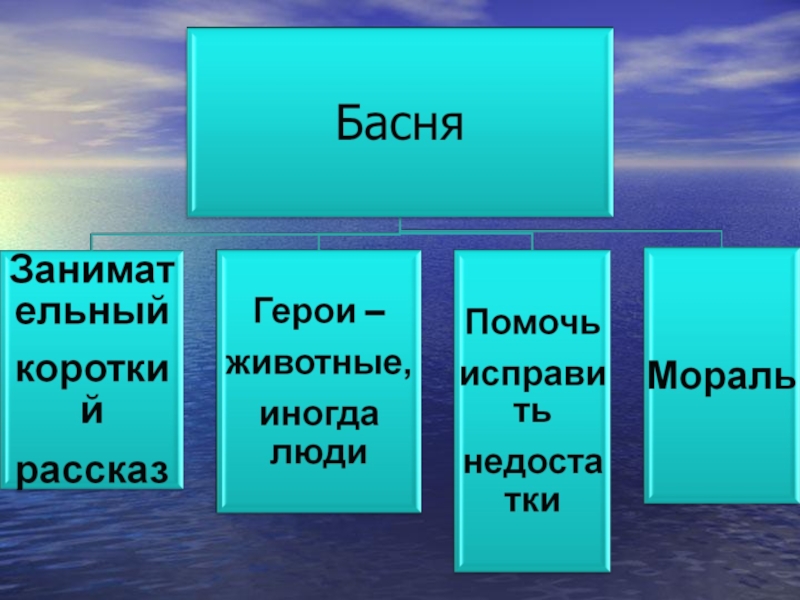 Басня

Занимательный короткий рассказ

Герои – животные, иногда люди

Помочь исправить недостатки

Мораль